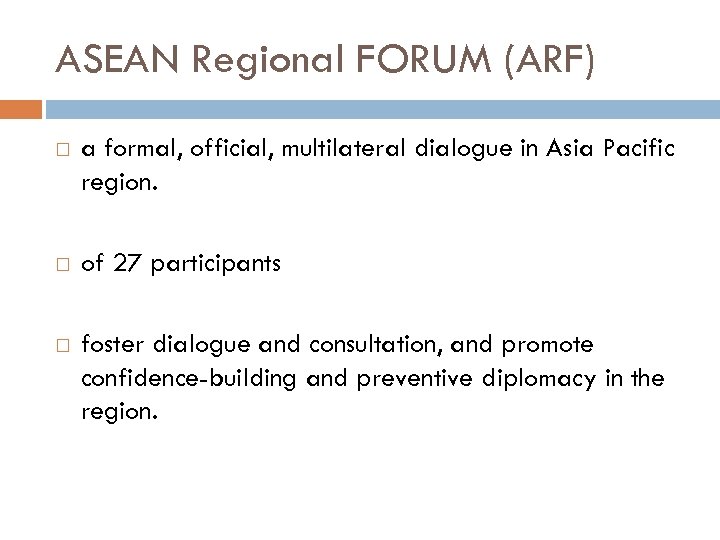 ASEAN Regional FORUM (ARF)

□ a formal, official, multilateral dialogue in Asia Pacific region.

□ of 27 participants

□ foster dialogue and consultation, and promote confidence-building and preventive diplomacy in the region.